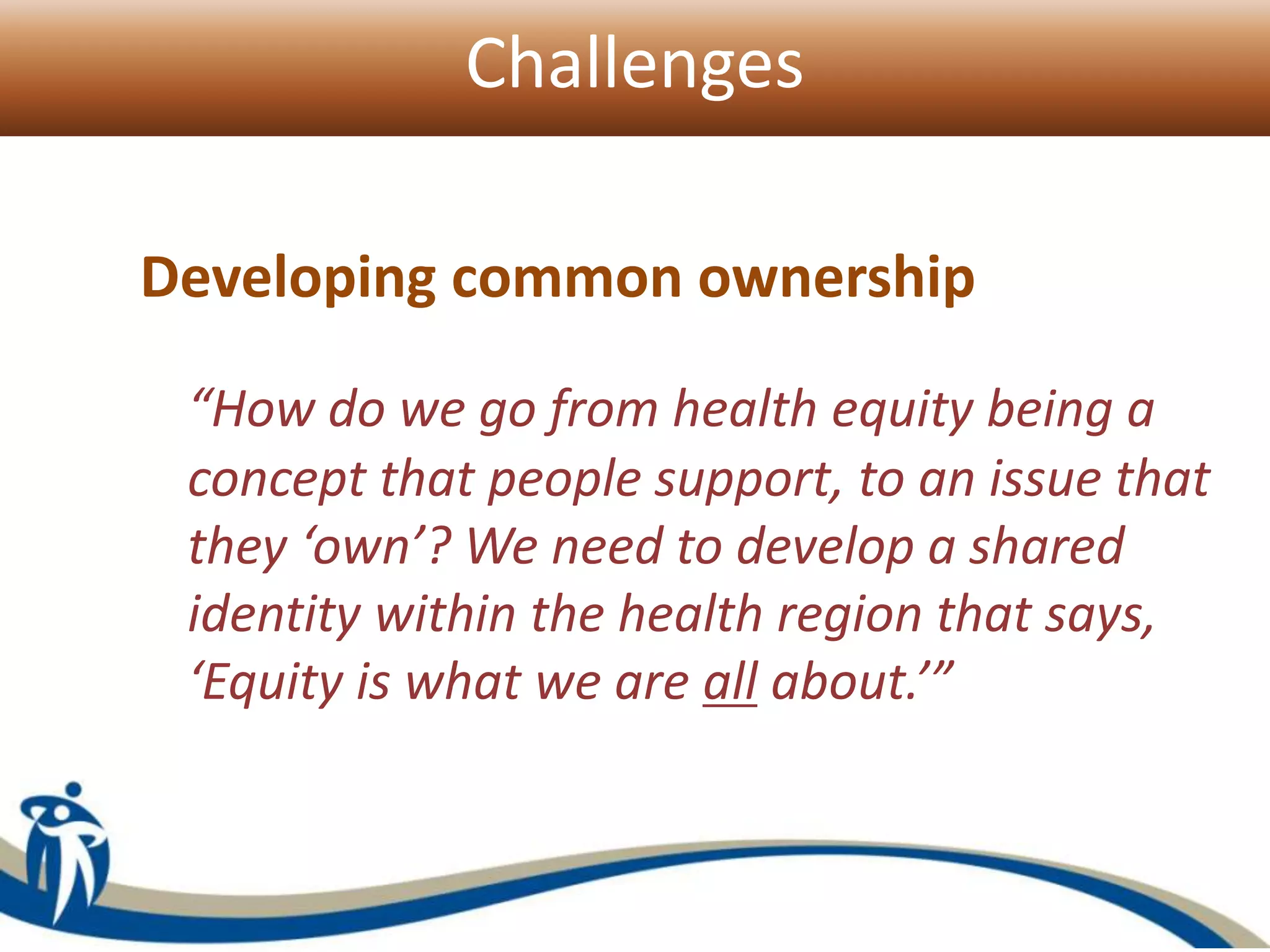 Challenges

Developing common ownership

“How do we go from health equity being a concept that people support, to an issue that they ‘own’? We need to develop a shared identity within the health region that says, ‘Equity is what we are all about.’”